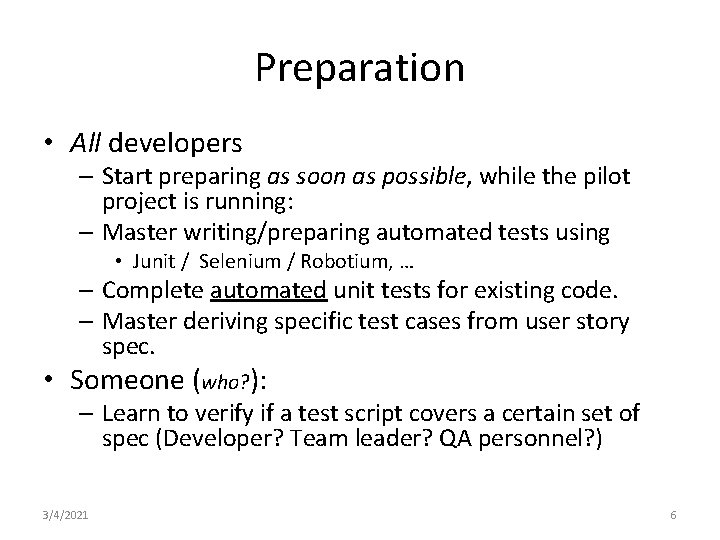 Preparation

• All developers
– Start preparing as soon as possible, while the pilot project is running:
– Master writing/preparing automated tests using
• Junit / Selenium / Robotium, …
– Complete automated unit tests for existing code.
– Master deriving specific test cases from user story spec.

• Someone (who?):
– Learn to verify if a test script covers a certain set of spec (Developer? Team leader? QA personnel?)

3/4/2021

6